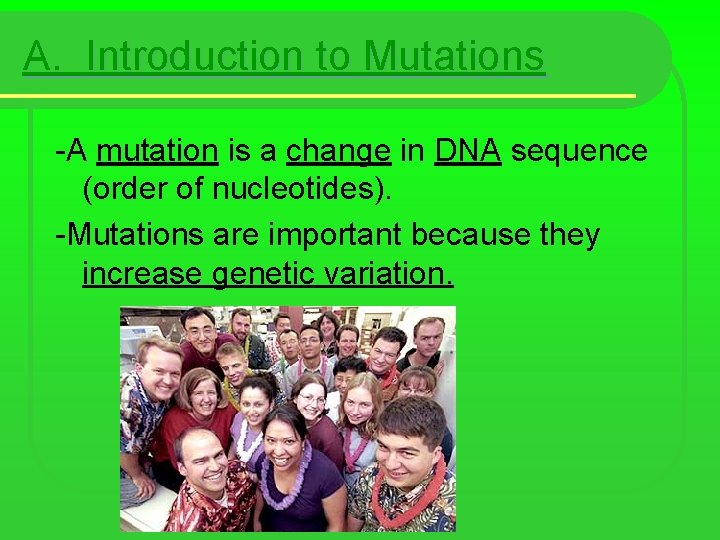 A. Introduction to Mutations

-A mutation is a change in DNA sequence (order of nucleotides).

-Mutations are important because they increase genetic variation.